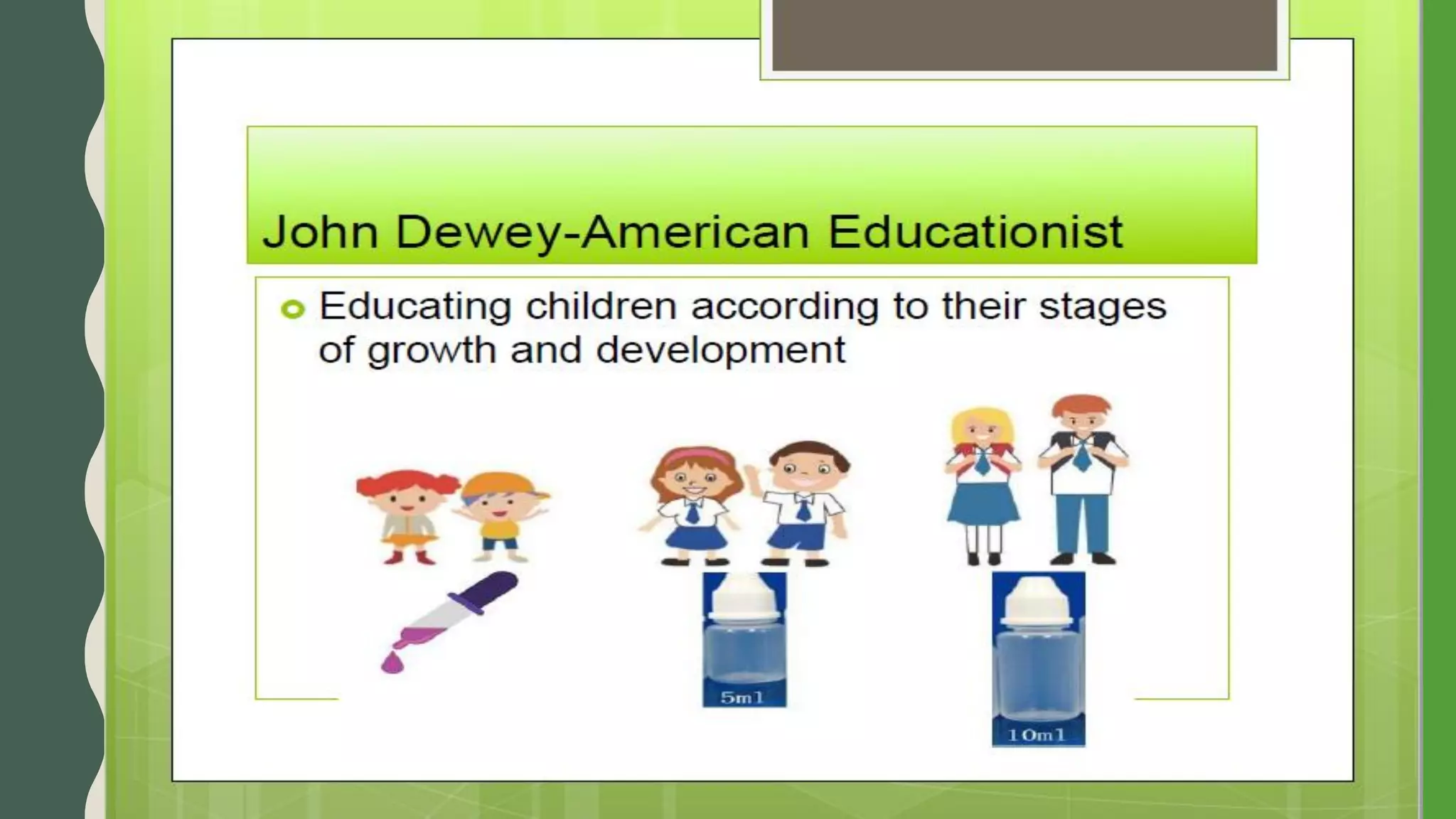 John Dewey-American Educationist

Educating children according to their stages of growth and development

5ml

10ml